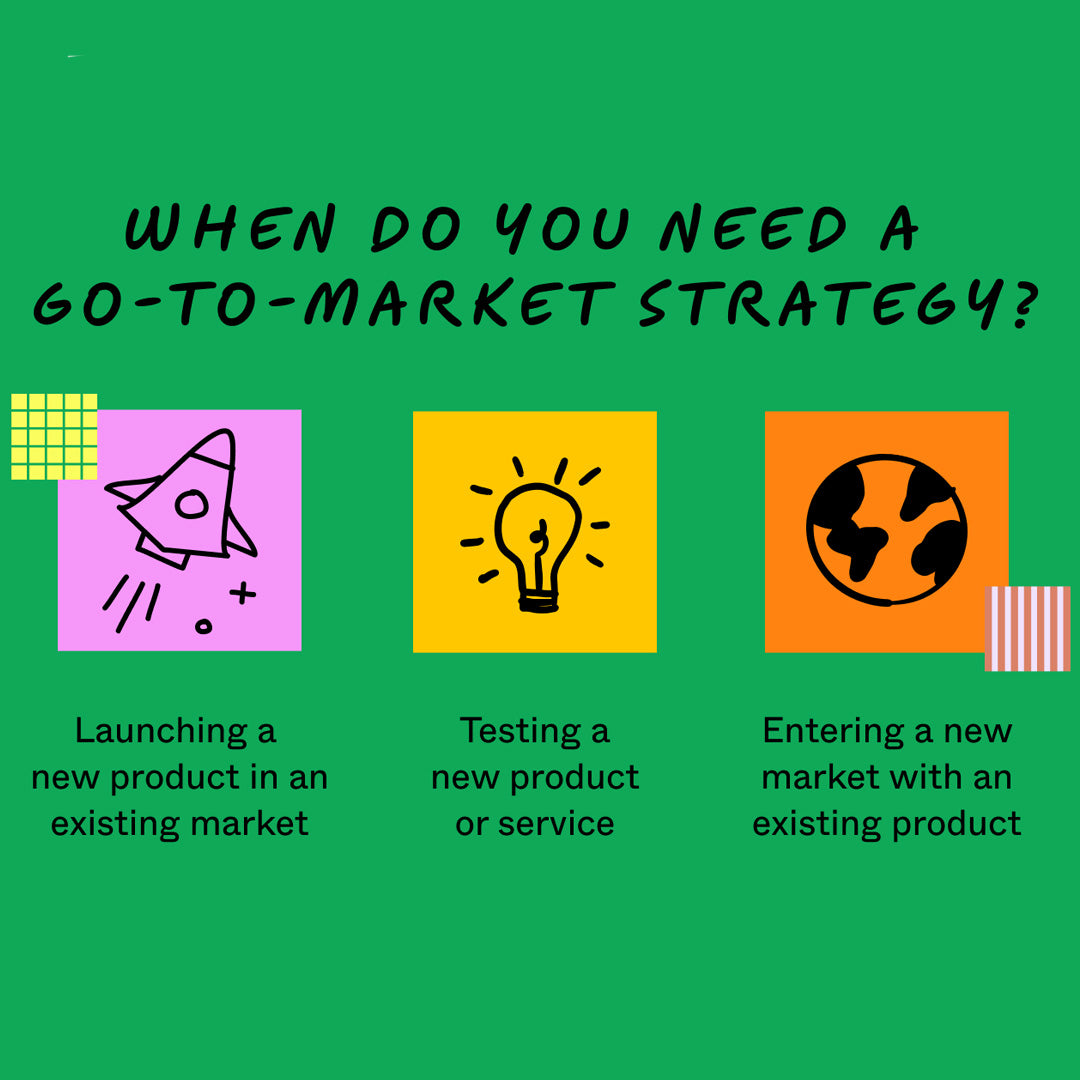 WHEN DO YOU NEED A GO-TO-MARKET STRATEGY?

Launching a new product in an existing market

Testing a new product or service

Entering a new market with an existing product